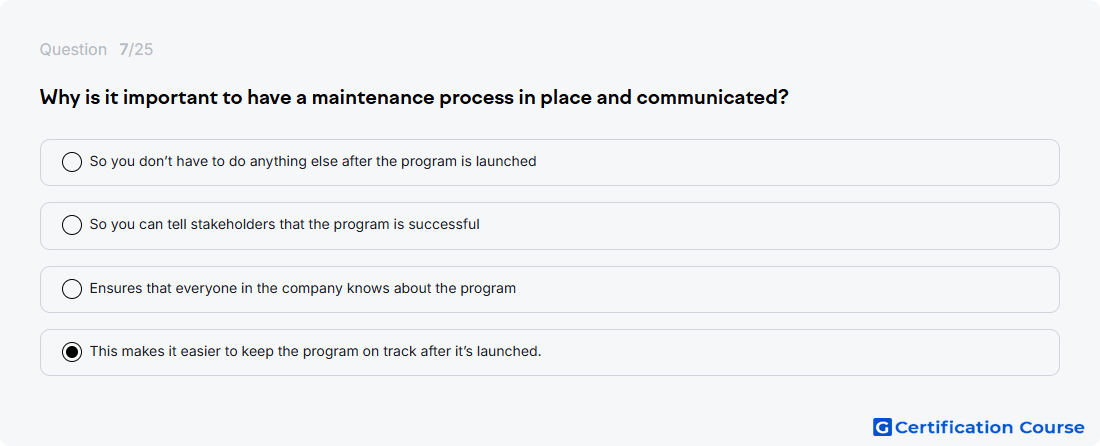 Question 7/25

Why is it important to have a maintenance process in place and communicated?

So you don't have to do anything else after the program is launched

So you can tell stakeholders that the program is successful

Ensures that everyone in the company knows about the program

This makes it easier to keep the program on track after it's launched.

G Certification Course